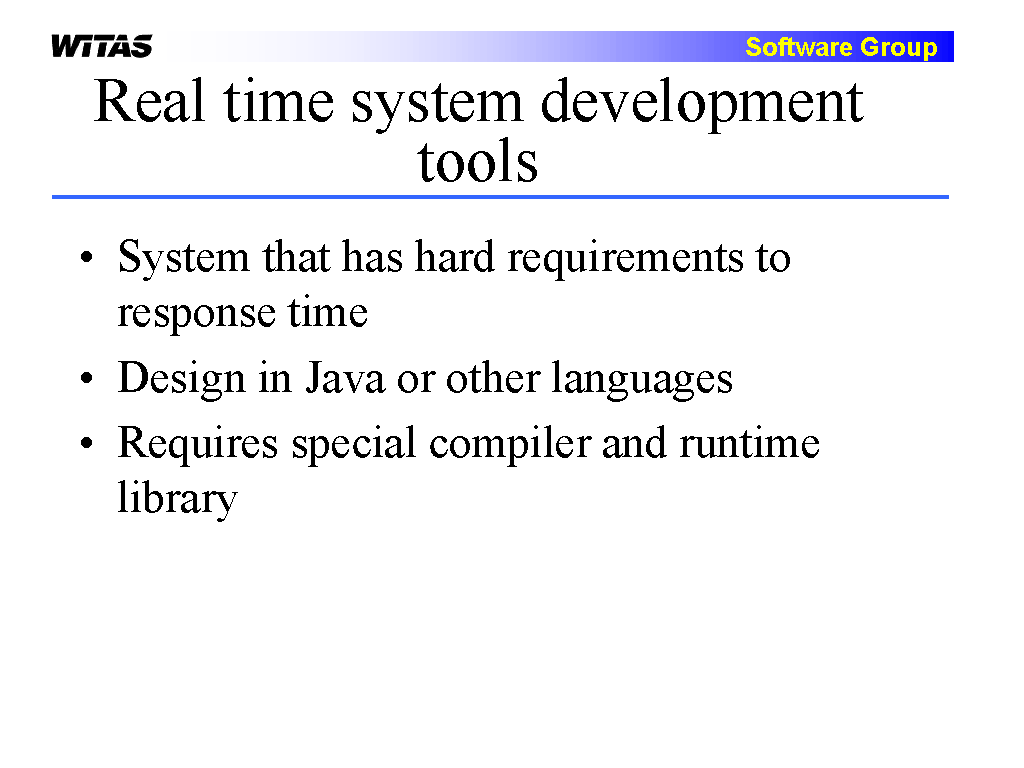 WITAS

Software Group

Real time system development tools

• System that has hard requirements to response time
• Design in Java or other languages
• Requires special compiler and runtime library